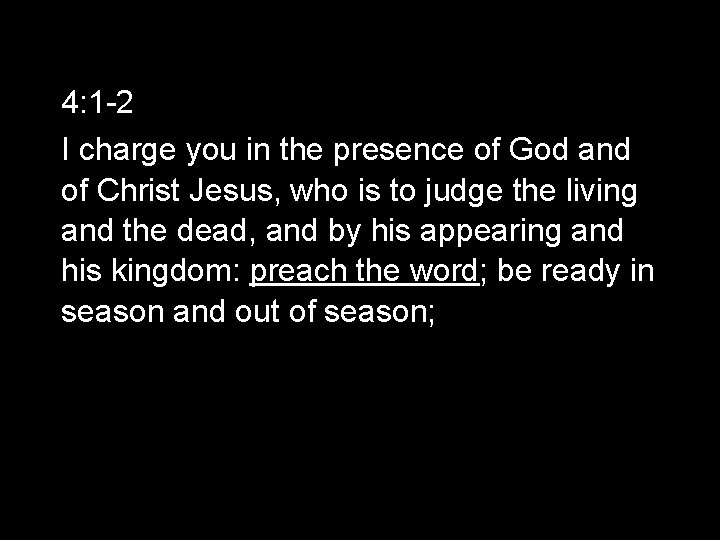 4:1-2

I charge you in the presence of God and of Christ Jesus, who is to judge the living and the dead, and by his appearing and his kingdom: preach the word; be ready in season and out of season;